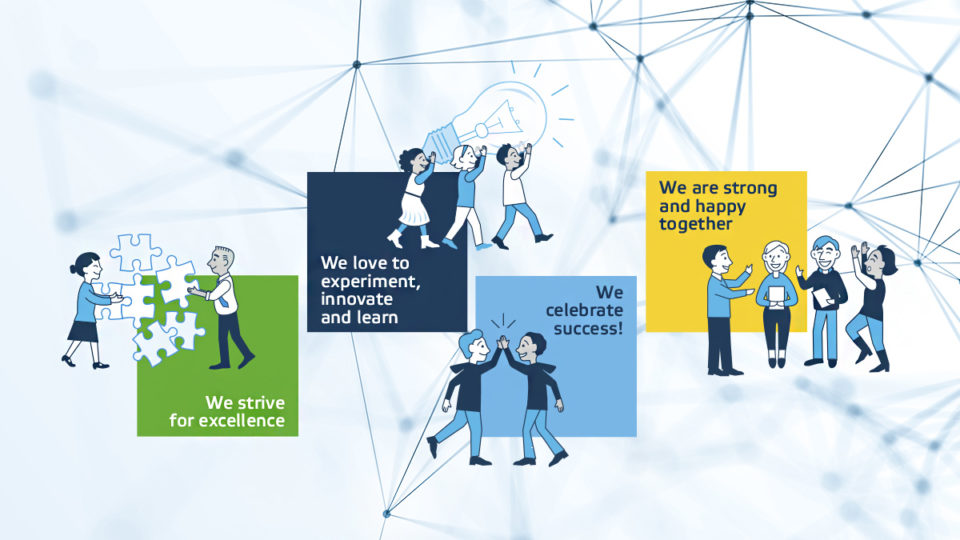 We strive for excellence

We love to experiment, innovate and learn

We celebrate success!

We are strong and happy together